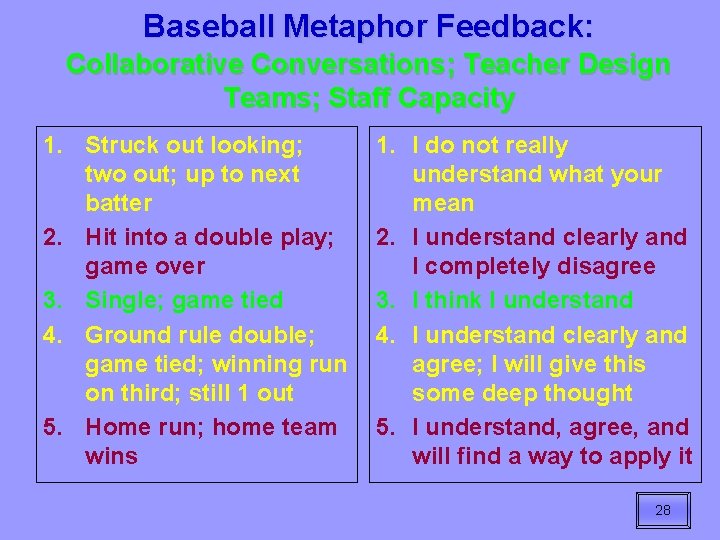 Baseball Metaphor Feedback:
Collaborative Conversations; Teacher Design Teams; Staff Capacity

1. Struck out looking; two out; up to next batter
2. Hit into a double play; game over
3. Single; game tied
4. Ground rule double; game tied; winning run on third; still 1 out
5. Home run; home team wins

1. I do not really understand what your mean
2. I understand clearly and I completely disagree
3. I think I understand
4. I understand clearly and agree; I will give this some deep thought
5. I understand, agree, and will find a way to apply it

28